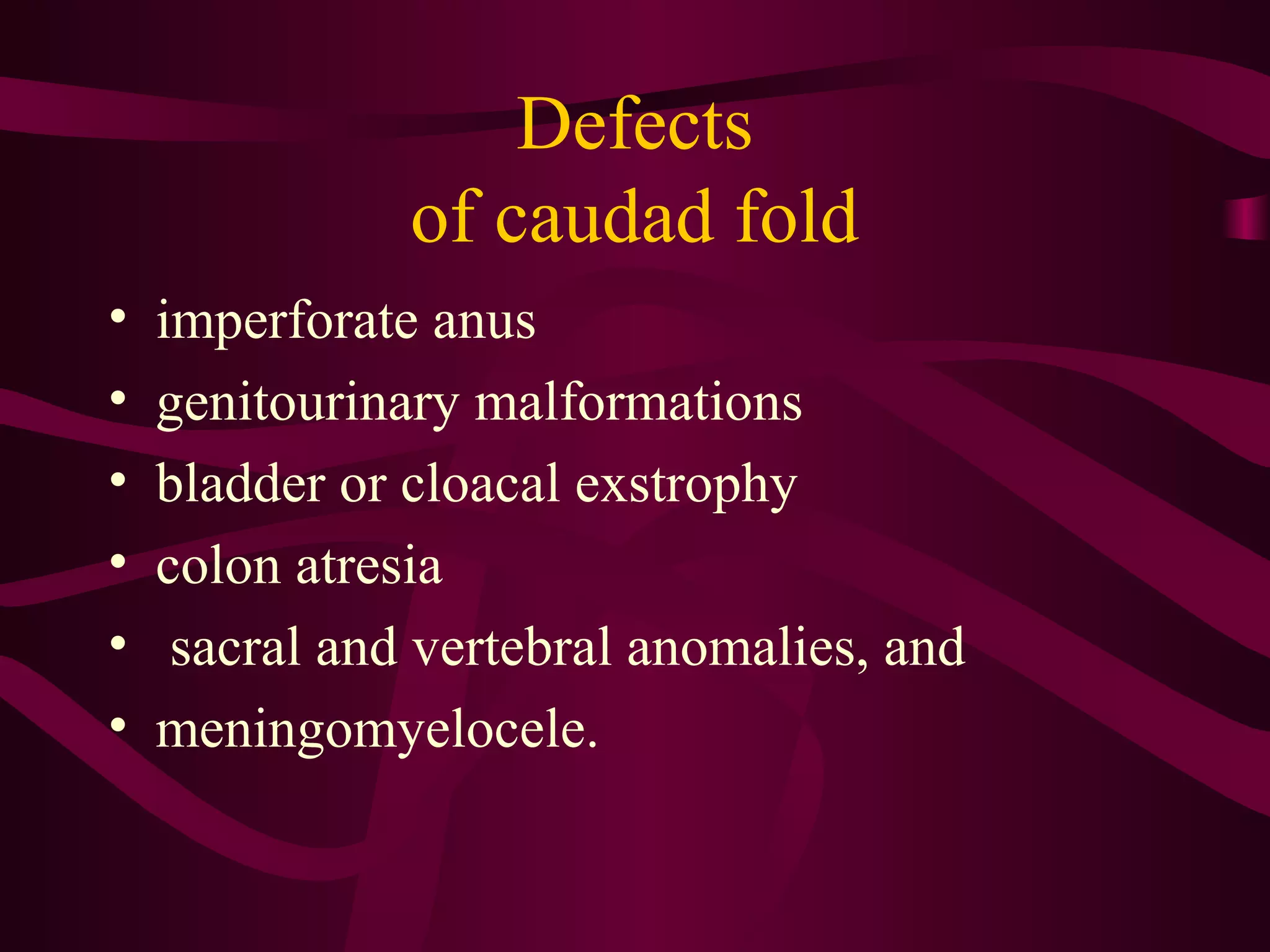 Defects
of caudad fold

• imperforate anus
• genitourinary malformations
• bladder or cloacal exstrophy
• colon atresia
• sacral and vertebral anomalies, and
• meningomyelocele.